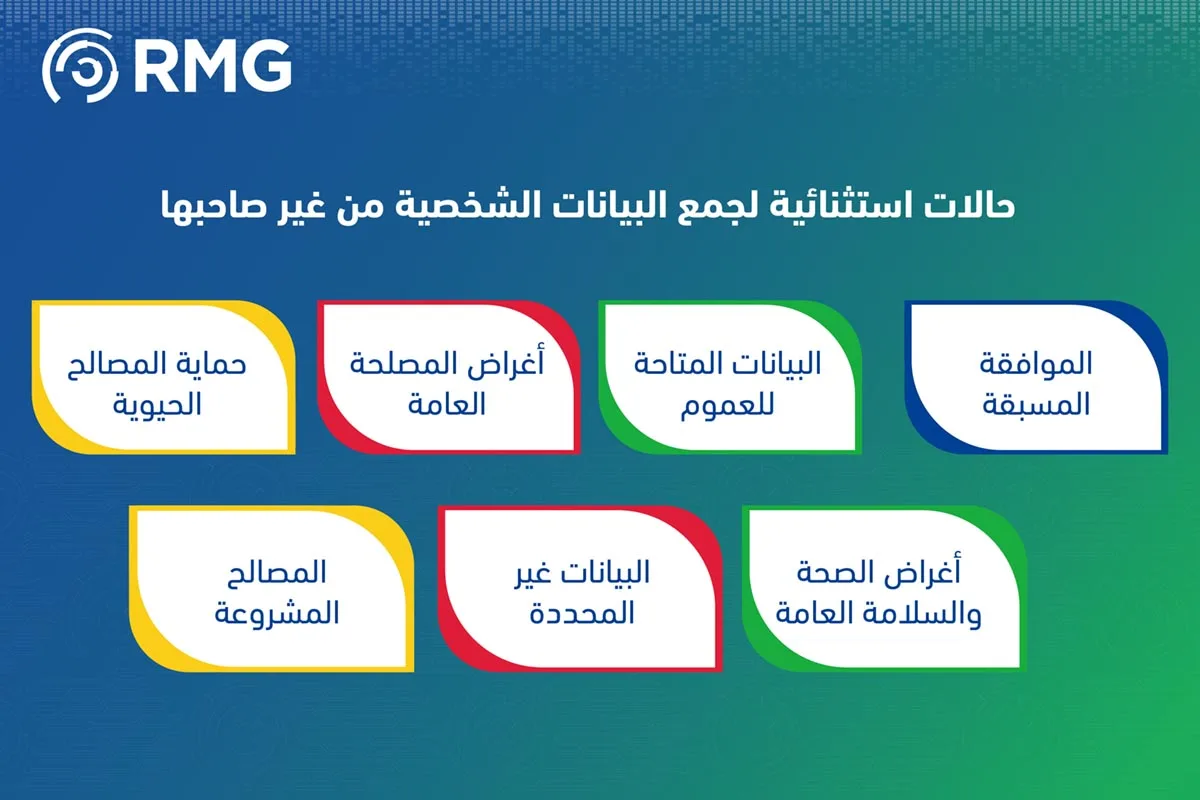 RMG

حالات استثنائية لجمع البيانات الشخصية من غير صاحبها

الموافقة المسبقة

البيانات المتاحة للعموم

أغراض المصلحة العامة

حماية المصالح الحيوية

أغراض الصحة والسلامة العامة

البيانات غير المحددة

المصالح المشروعة